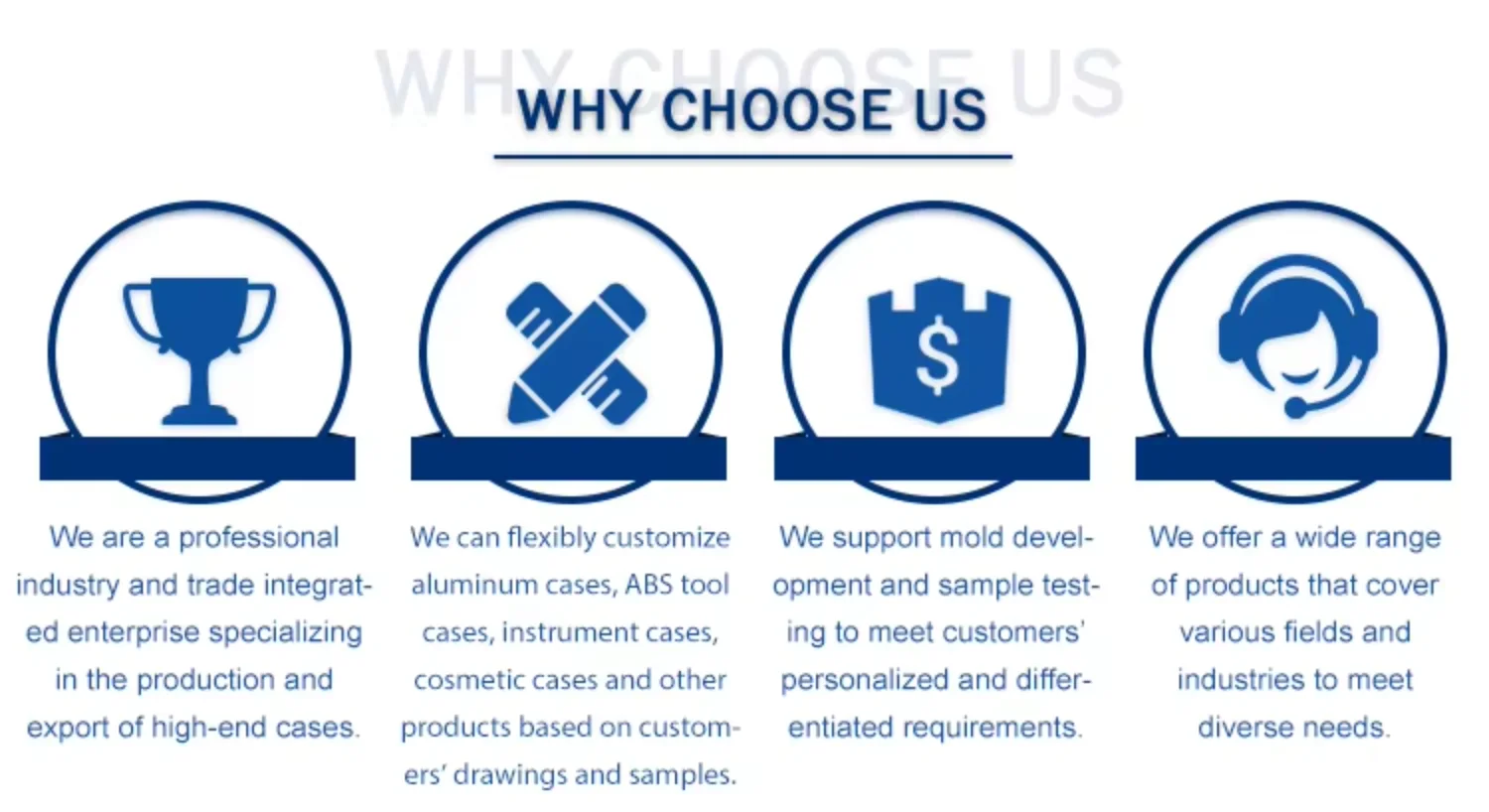 WHY CHOOSE US

WHY CHOOSE US

$

We are a professional industry and trade integrated enterprise specializing in the production and export of high-end cases.

We can flexibly customize aluminum cases, ABS tool cases, instrument cases, cosmetic cases and other products based on customers' drawings and samples.

We support mold development and sample testing to meet customers' personalized and differentiated requirements.

We offer a wide range of products that cover various fields and industries to meet diverse needs.